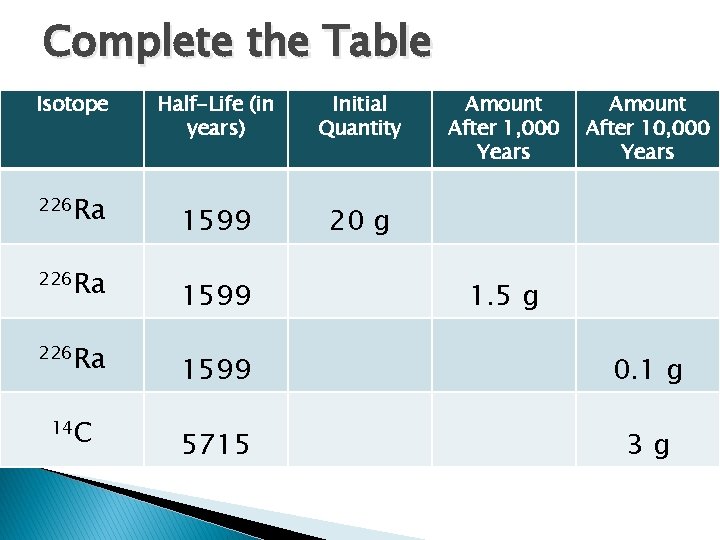 Complete the Table

| Isotope | Half-Life (in years) | Initial Quantity | Amount After 1,000 Years | Amount After 10,000 Years |
|---|---|---|---|---|
| $^{226}Ra$ | 1599 | 20 g | | |
| $^{226}Ra$ | 1599 | | 1.5 g | |
| $^{226}Ra$ | 1599 | | | 0.1 g |
| $^{14}C$ | 5715 | | | 3 g |